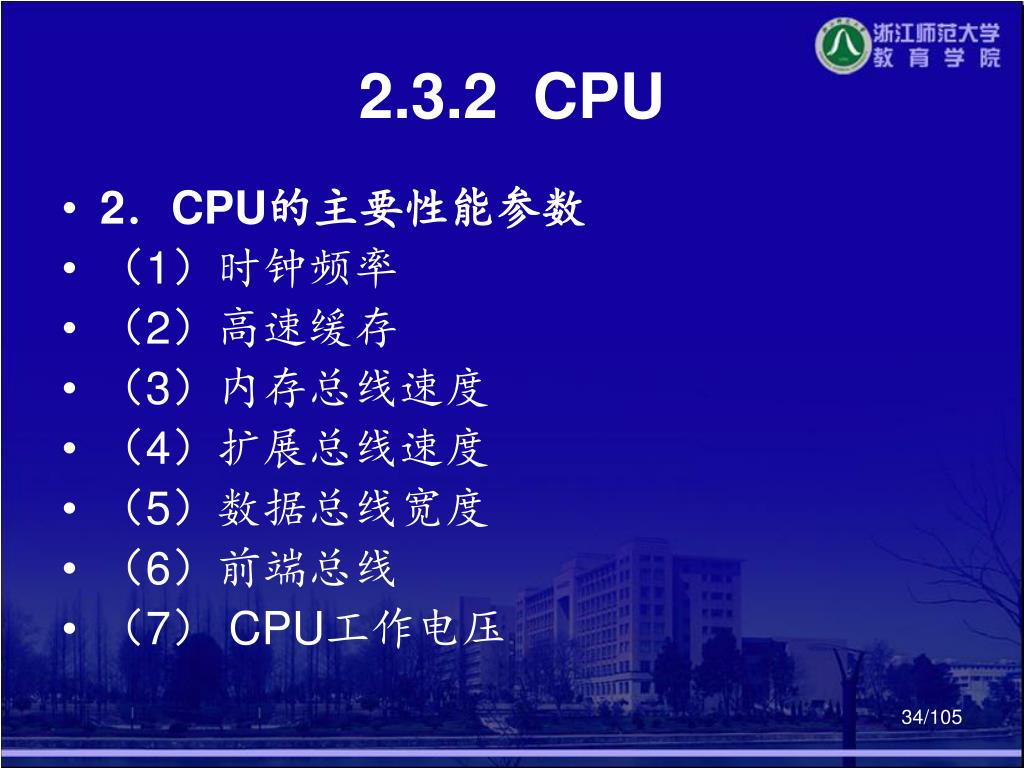 浙江师范大学
教育学院

2.3.2 CPU

• 2．CPU的主要性能参数
• （1）时钟频率
• （2）高速缓存
• （3）内存总线速度
• （4）扩展总线速度
• （5）数据总线宽度
• （6）前端总线
• （7） CPU工作电压

34/105